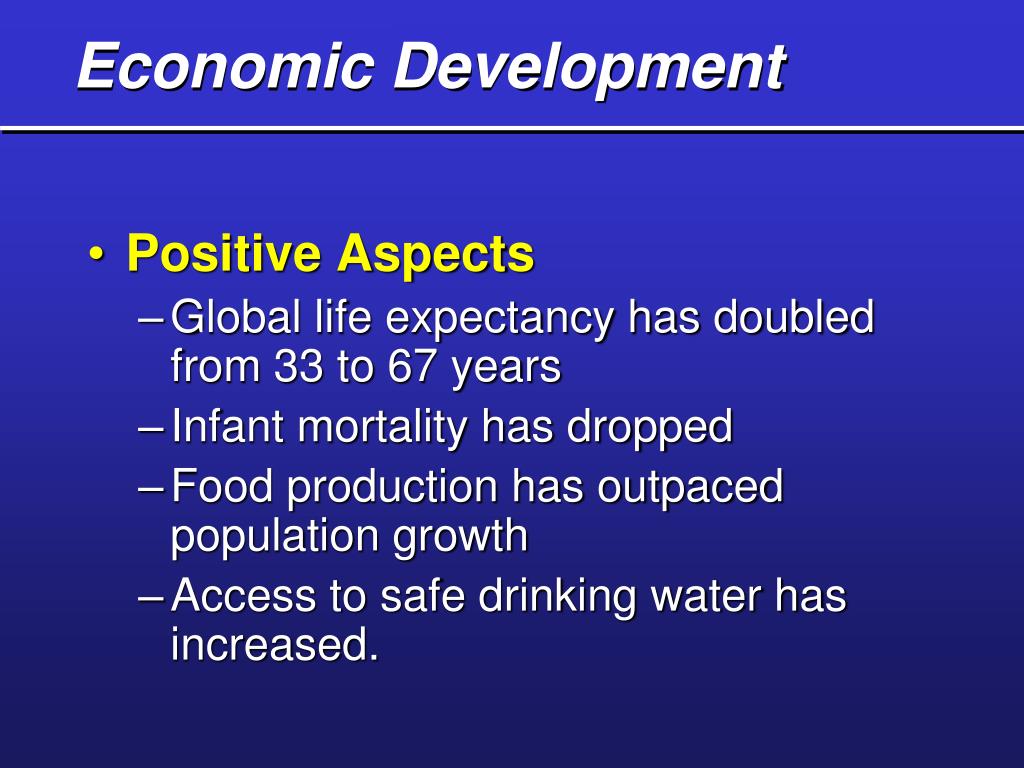 Economic Development

• Positive Aspects
– Global life expectancy has doubled from 33 to 67 years
– Infant mortality has dropped
– Food production has outpaced population growth
– Access to safe drinking water has increased.